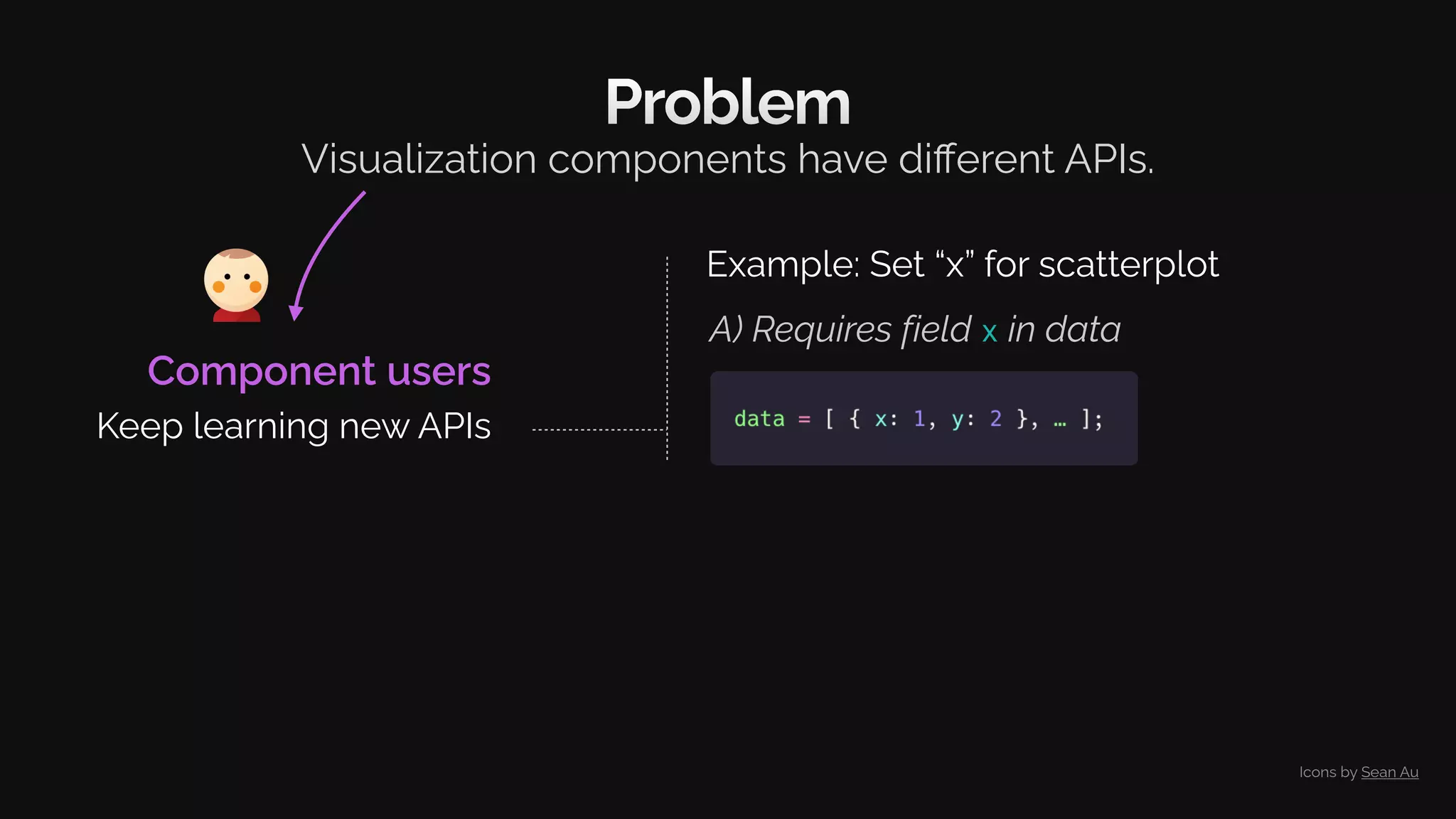 Problem

Visualization components have different APIs.

Component users

Keep learning new APIs

Example: Set “x” for scatterplot

A) Requires field x in data

data = [ { x: 1, y: 2 }, … ];

Icons by Sean Au